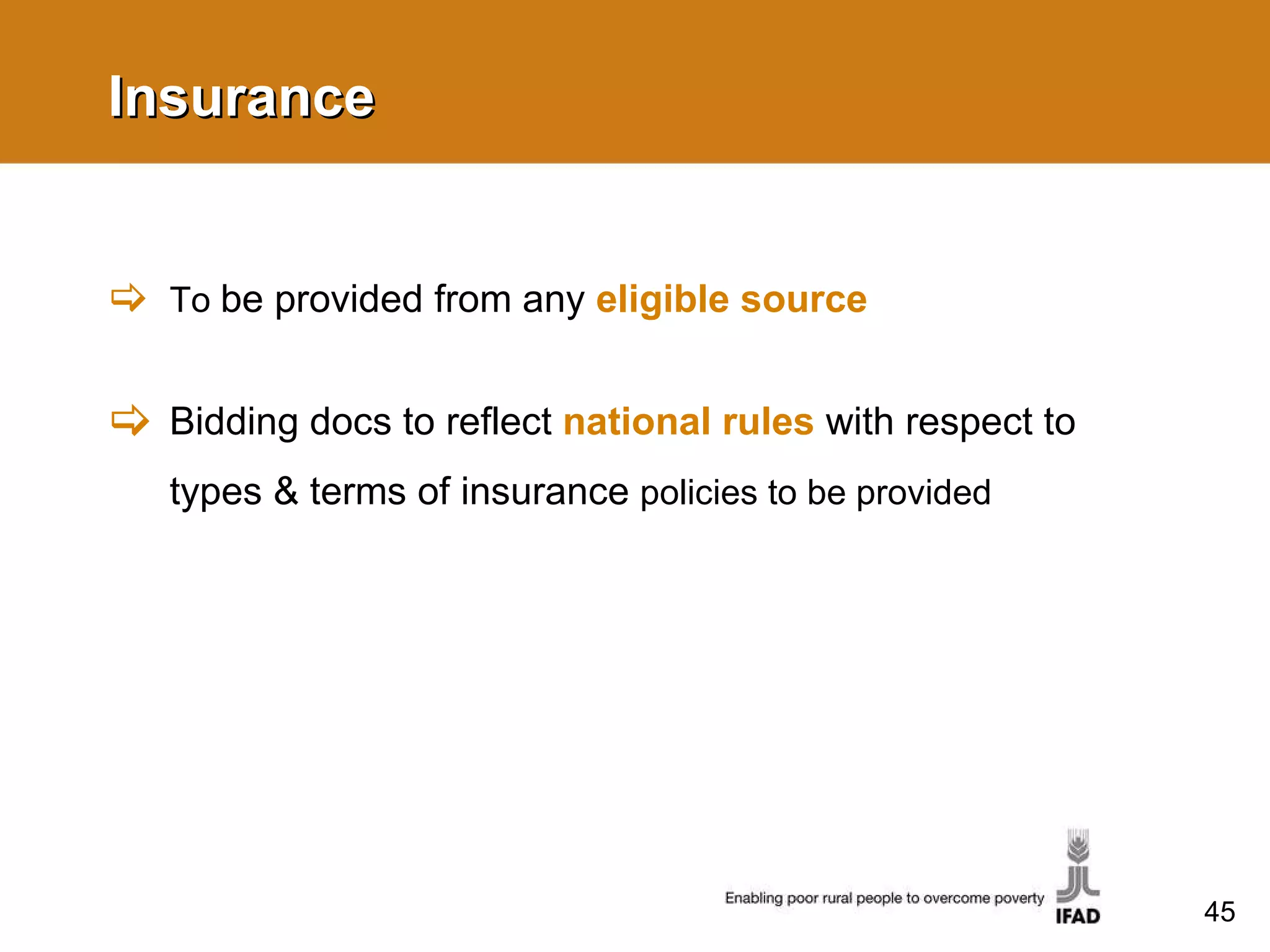 Insurance

⇨ To be provided from any eligible source

⇨ Bidding docs to reflect national rules with respect to types & terms of insurance policies to be provided

Enabling poor rural people to overcome poverty

IFAD

45